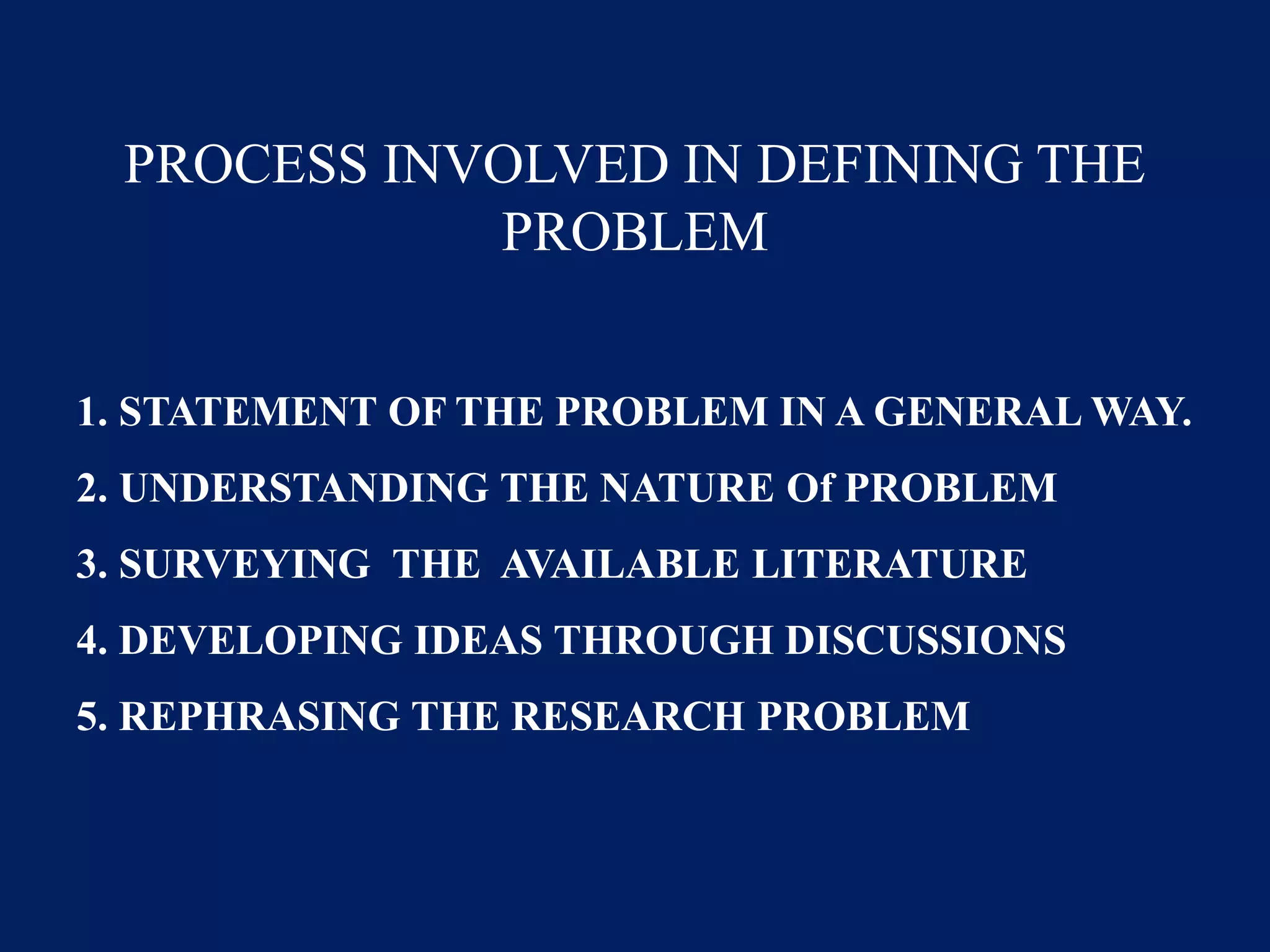 PROCESS INVOLVED IN DEFINING THE PROBLEM

1. STATEMENT OF THE PROBLEM IN A GENERAL WAY.

2. UNDERSTANDING THE NATURE Of PROBLEM

3. SURVEYING THE AVAILABLE LITERATURE

4. DEVELOPING IDEAS THROUGH DISCUSSIONS

5. REPHRASING THE RESEARCH PROBLEM